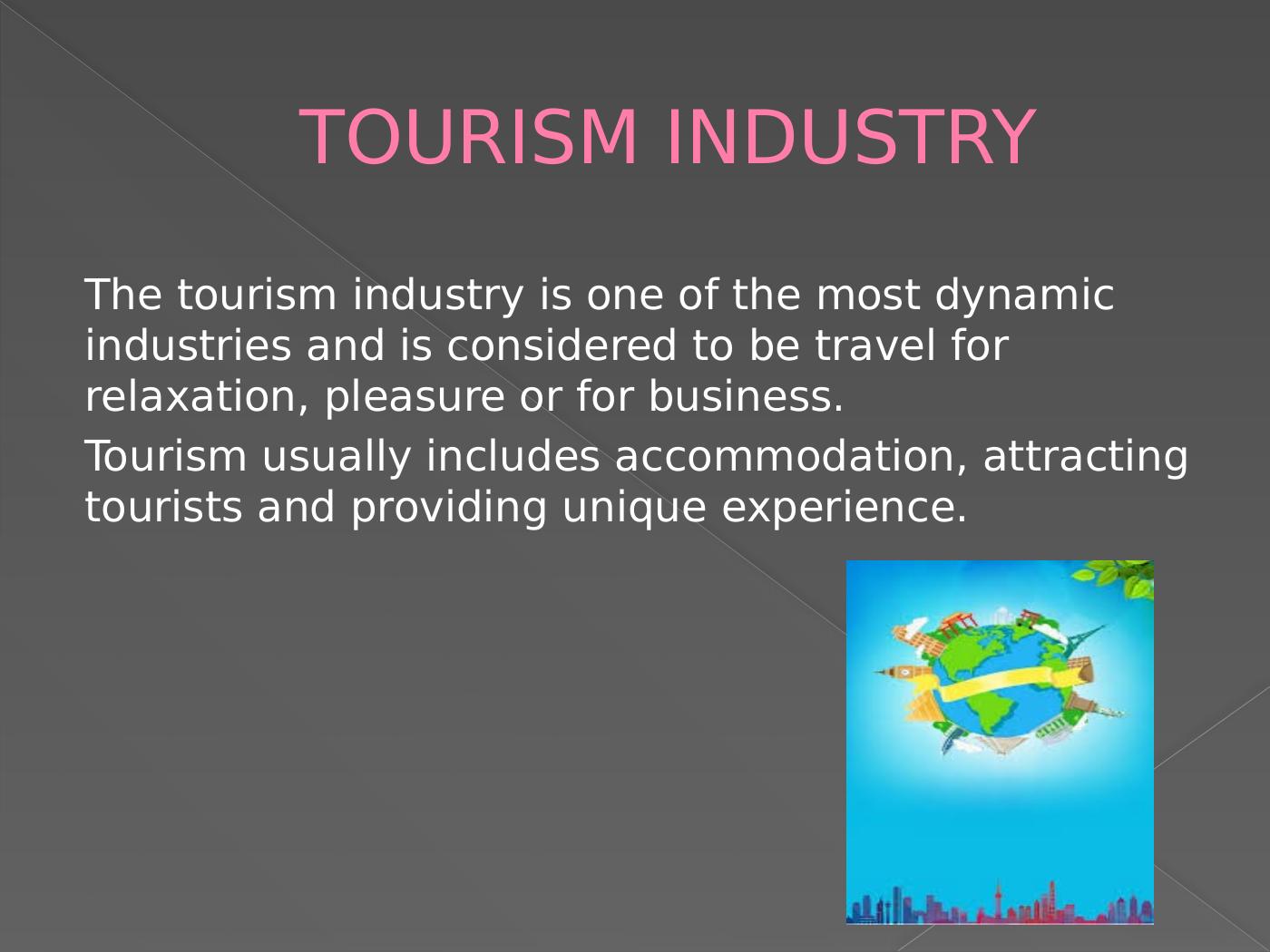 TOURISM INDUSTRY

The tourism industry is one of the most dynamic industries and is considered to be travel for relaxation, pleasure or for business.

Tourism usually includes accommodation, attracting tourists and providing unique experience.